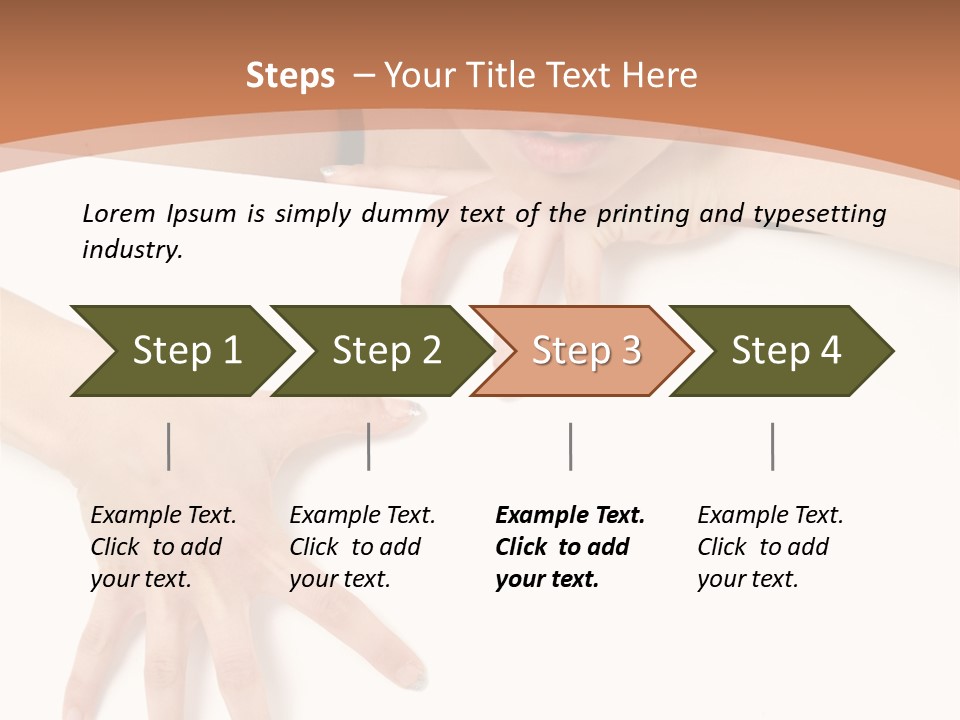 Steps – Your Title Text Here

Lorem Ipsum is simply dummy text of the printing and typesetting industry.

Step 1

Step 2

Step 3

Step 4

Example Text. Click to add your text.

Example Text. Click to add your text.

Example Text. Click to add your text.

Example Text. Click to add your text.